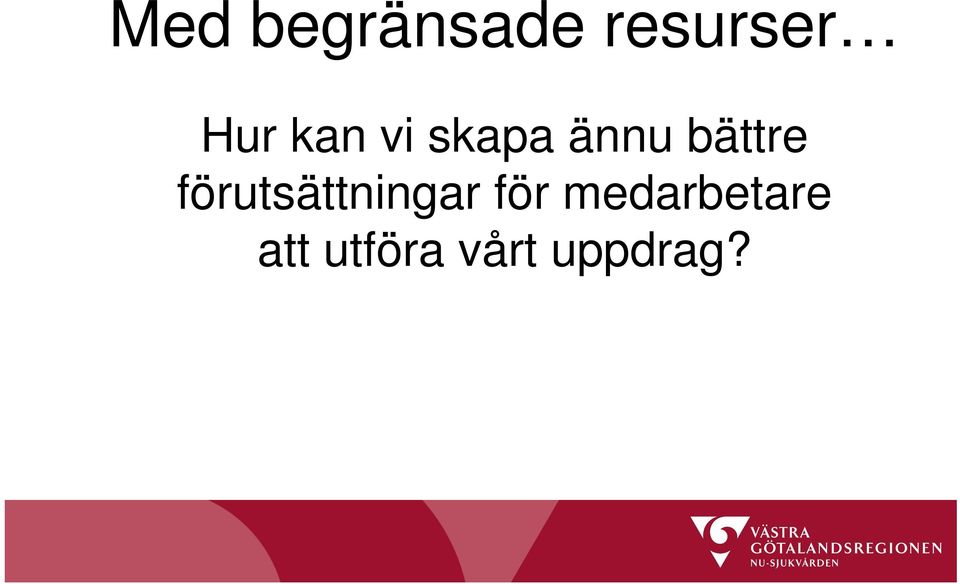 Med begränsade resurser…

Hur kan vi skapa ännu bättre förutsättningar för medarbetare att utföra vårt uppdrag?

VÄSTRA
GÖTALANDSREGIONEN
NU-SJUKVÅRDEN